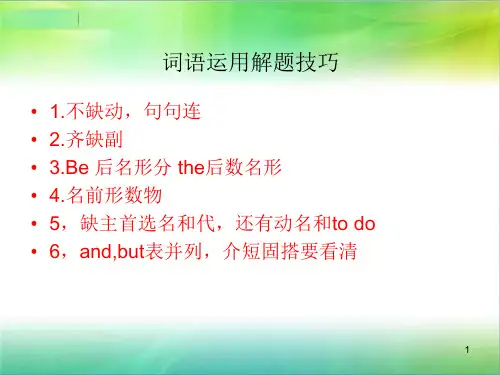 词语运用解题技巧

• 1.不缺动，句句连
• 2.齐缺副
• 3.Be 后名形分 the后数名形
• 4.名前形数物
• 5，缺主首选名和代，还有动名和to do
• 6，and,but表并列，介短固搭要看清

1